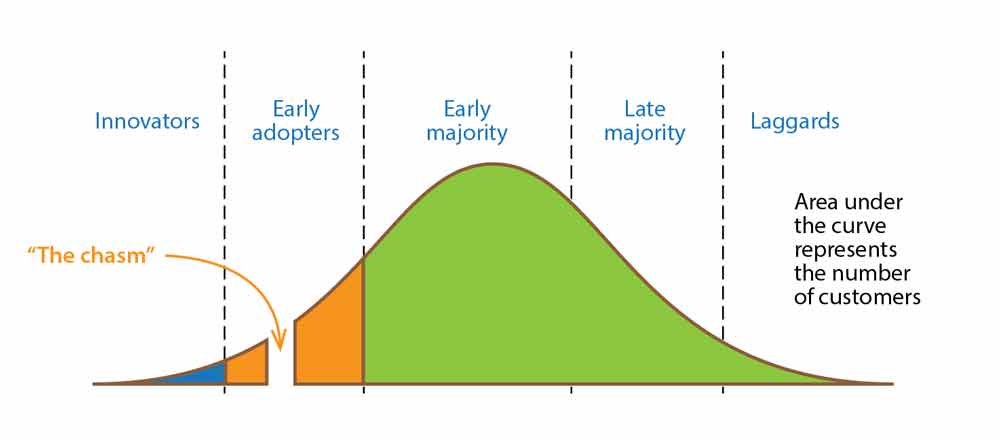 Innovators

Early adopters

Early majority

Late majority

Laggards

"The chasm"

Area under the curve represents the number of customers